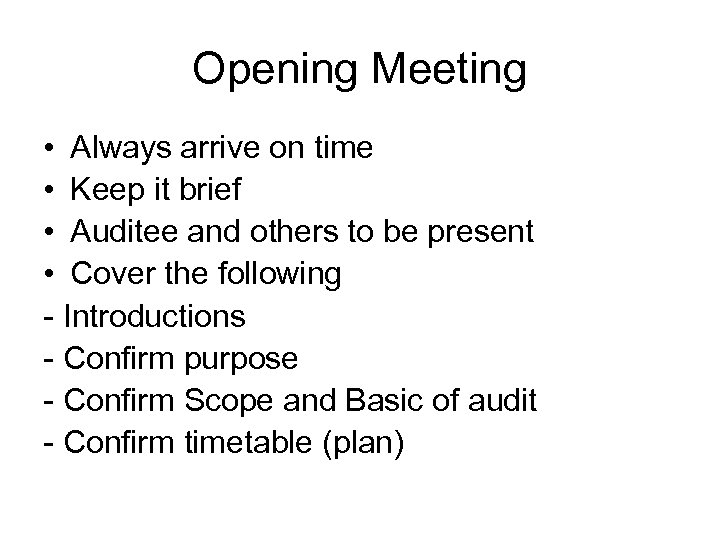 Opening Meeting

• Always arrive on time
• Keep it brief
• Auditee and others to be present
• Cover the following
- Introductions
- Confirm purpose
- Confirm Scope and Basic of audit
- Confirm timetable (plan)